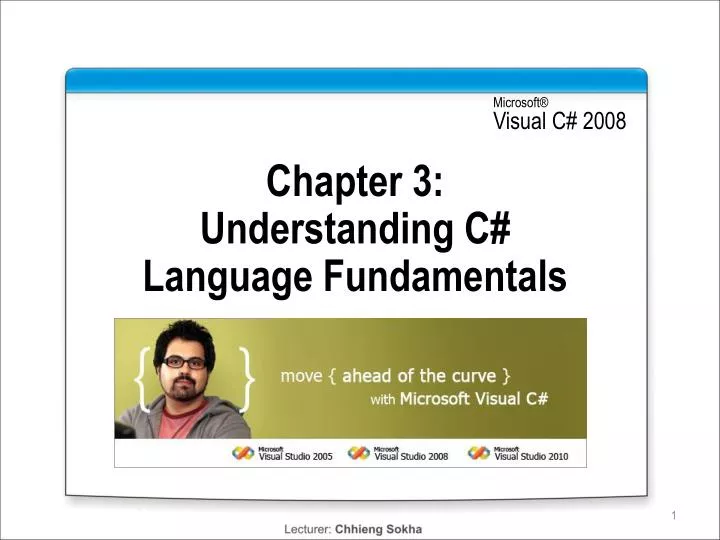 Microsoft®
Visual C# 2008

Chapter 3:
Understanding C#
Language Fundamentals

{ }

move { ahead of the curve }
with Microsoft Visual C#

Microsoft Visual Studio 2005 Microsoft Visual Studio 2008 Microsoft Visual Studio 2010

1

Lecturer: Chhieng Sokha